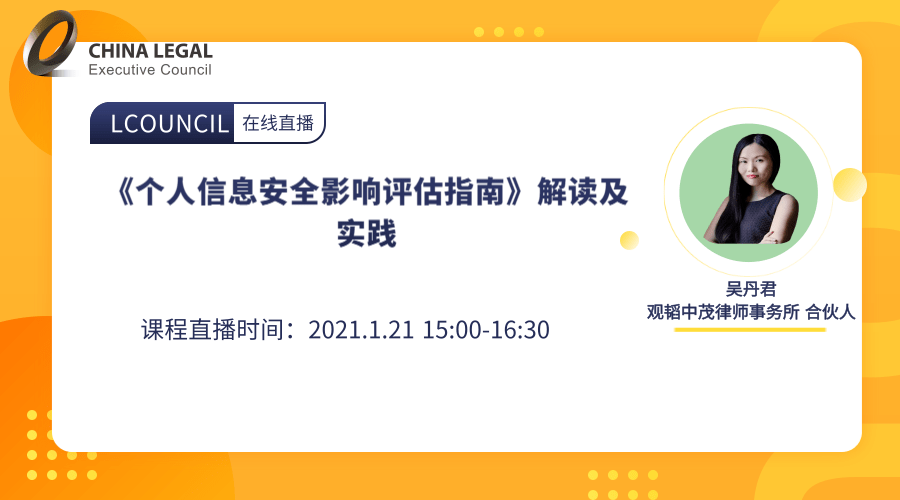 CHINA LEGAL
Executive Council

LCOUNCIL 在线直播

《个人信息安全影响评估指南》解读及实践

课程直播时间：2021.1.21 15:00-16:30

吴丹君
观韬中茂律师事务所 合伙人